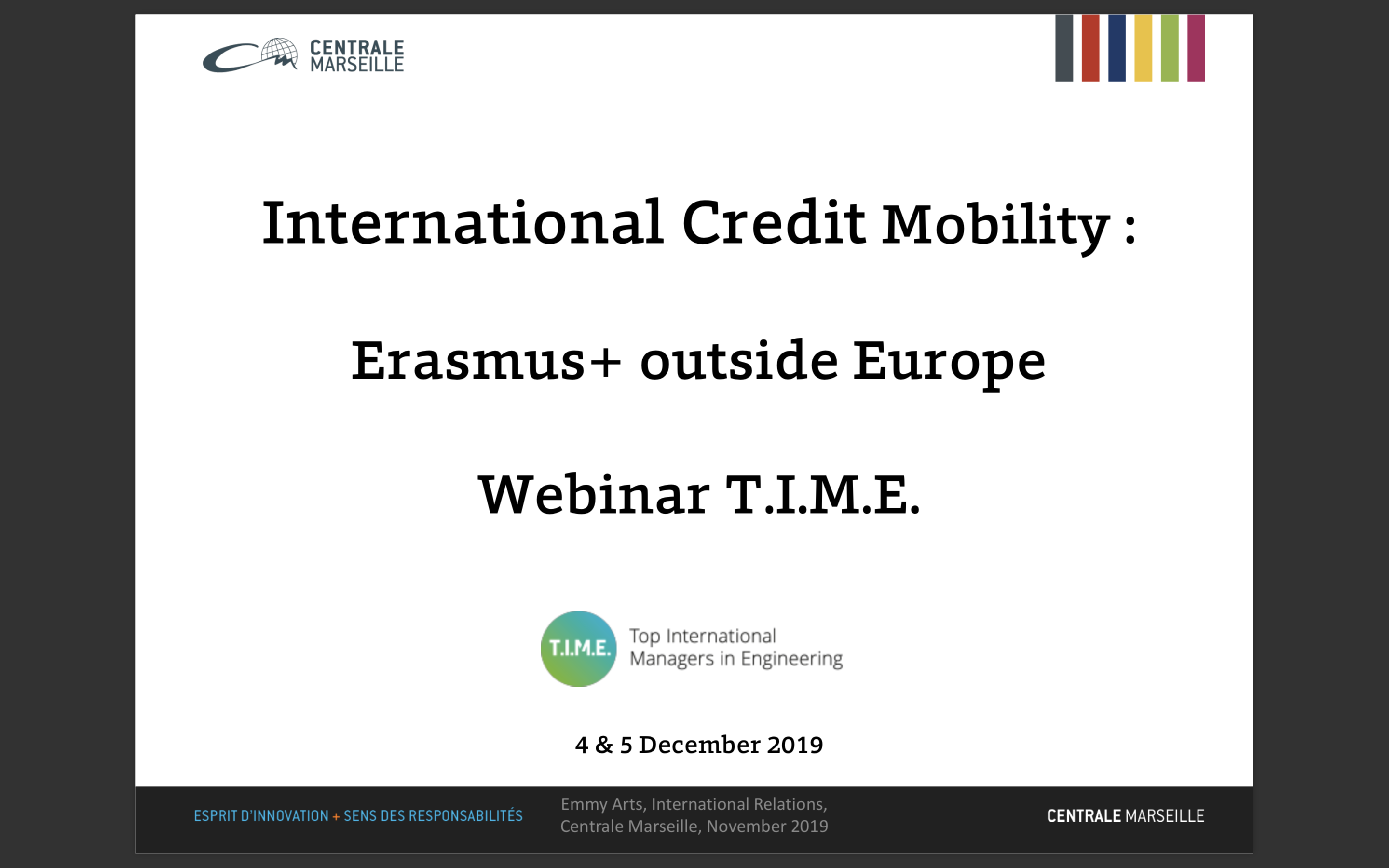 CENTRALE MARSEILLE

International Credit Mobility :

Erasmus+ outside Europe

Webinar T.I.M.E.

T.I.M.E. Top International Managers in Engineering

4 & 5 December 2019

ESPRIT D'INNOVATION + SENS DES RESPONSABILITÉS

Emmy Arts, International Relations, Centrale Marseille, November 2019

CENTRALE MARSEILLE